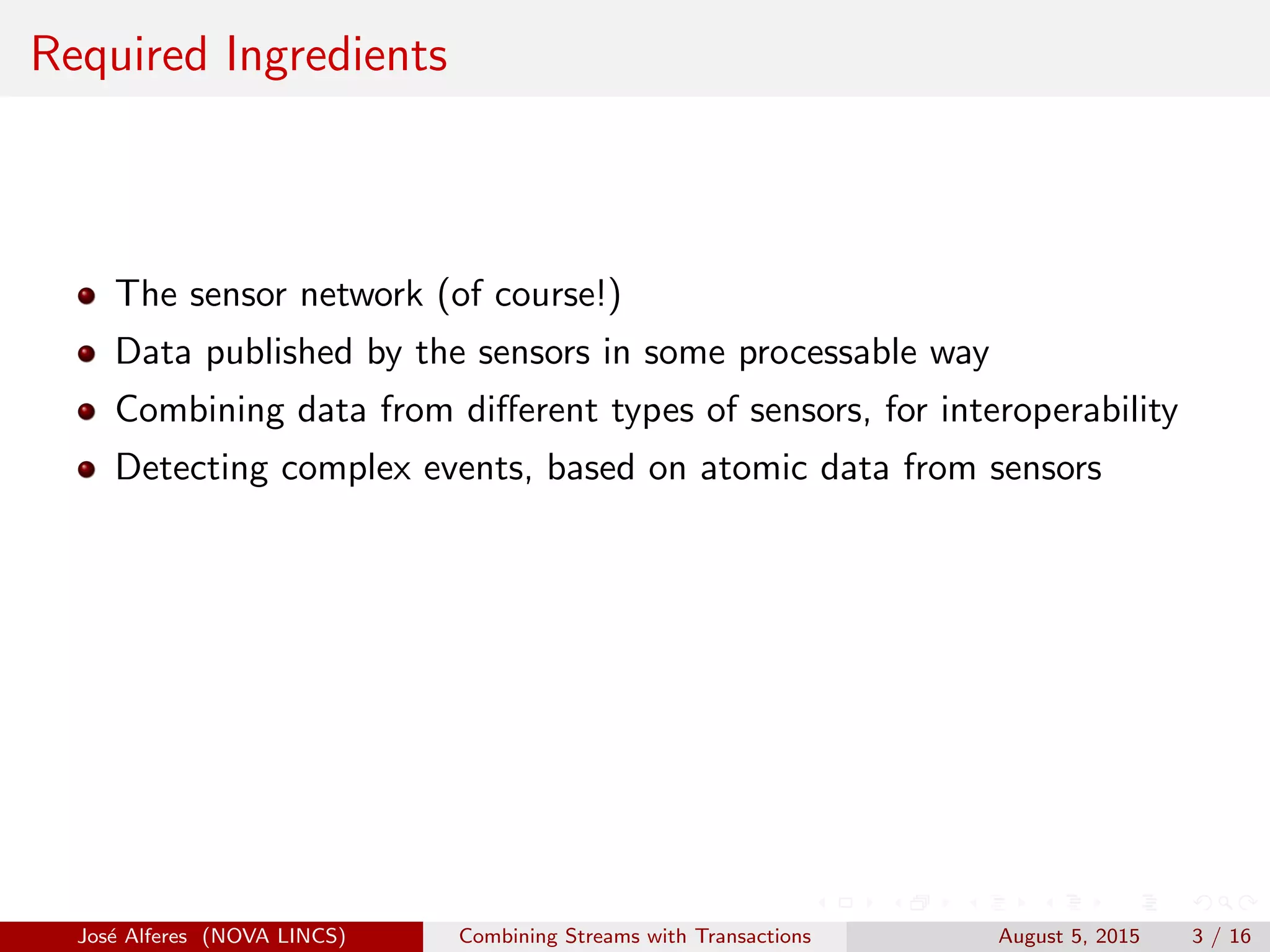 Required Ingredients

- The sensor network (of course!)
- Data published by the sensors in some processable way
- Combining data from different types of sensors, for interoperability
- Detecting complex events, based on atomic data from sensors

José Alferes (NOVA LINCS) Combining Streams with Transactions August 5, 2015 3 / 16